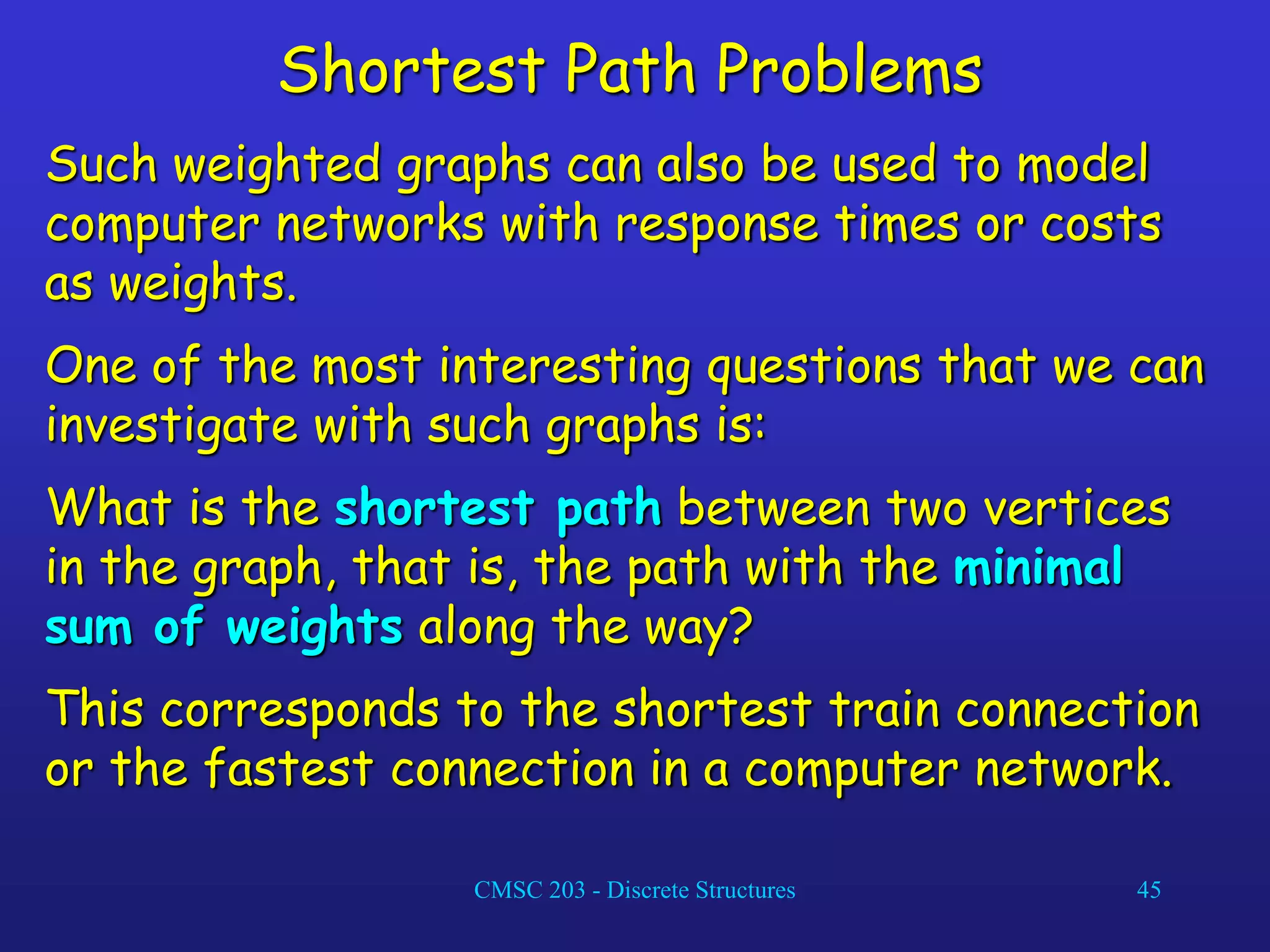 Shortest Path Problems

Such weighted graphs can also be used to model computer networks with response times or costs as weights.

One of the most interesting questions that we can investigate with such graphs is:

What is the shortest path between two vertices in the graph, that is, the path with the minimal sum of weights along the way?

This corresponds to the shortest train connection or the fastest connection in a computer network.

CMSC 203 - Discrete Structures

45